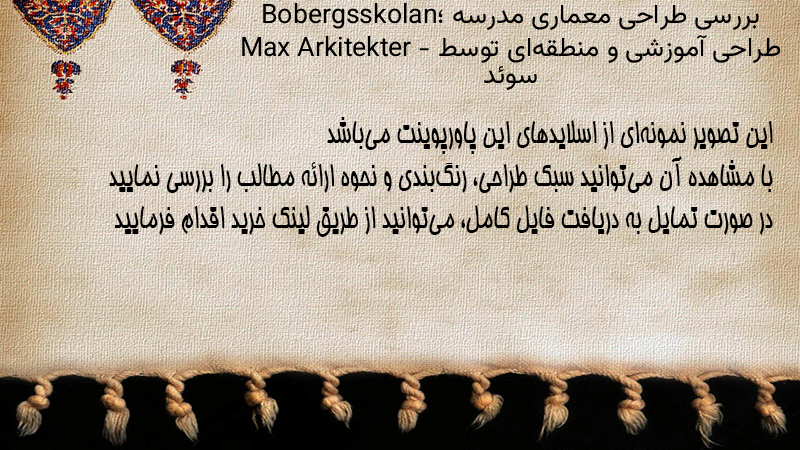 بررسی طراحی معماری مدرسه Bobergsskolan؛ طراحی آموزشی و منطقه‌ای توسط Max Arkitekter - سوئد

این تصویر نمونه‌ای از اسلایدهای این پاورپوینت می‌باشد
با مشاهده آن می‌توانید سبک طراحی، رنگ‌بندی و نحوه ارائه مطالب را بررسی نمایید
در صورت تمایل به دریافت فایل کامل، می‌توانید از طریق لینک خرید اقدام فرمایید